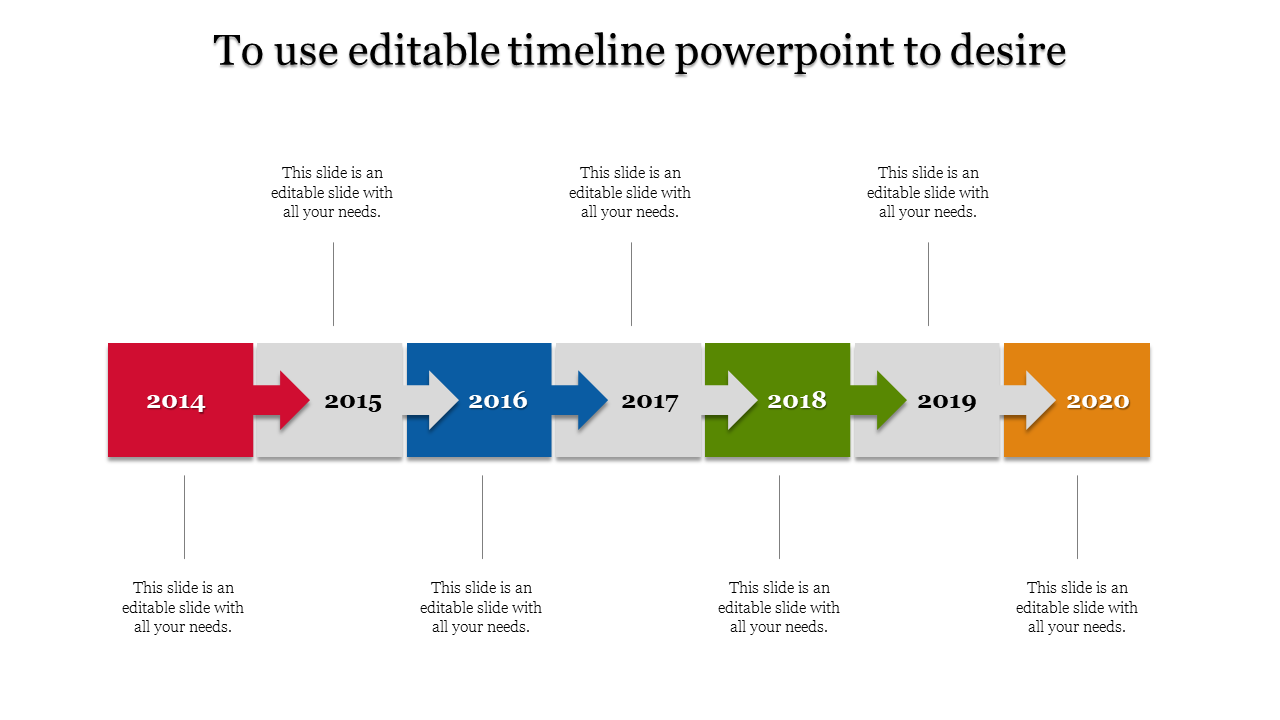 To use editable timeline powerpoint to desire

This slide is an editable slide with all your needs.

This slide is an editable slide with all your needs.

This slide is an editable slide with all your needs.

2014

2015

2016

2017

2018

2019

2020

This slide is an editable slide with all your needs.

This slide is an editable slide with all your needs.

This slide is an editable slide with all your needs.

This slide is an editable slide with all your needs.